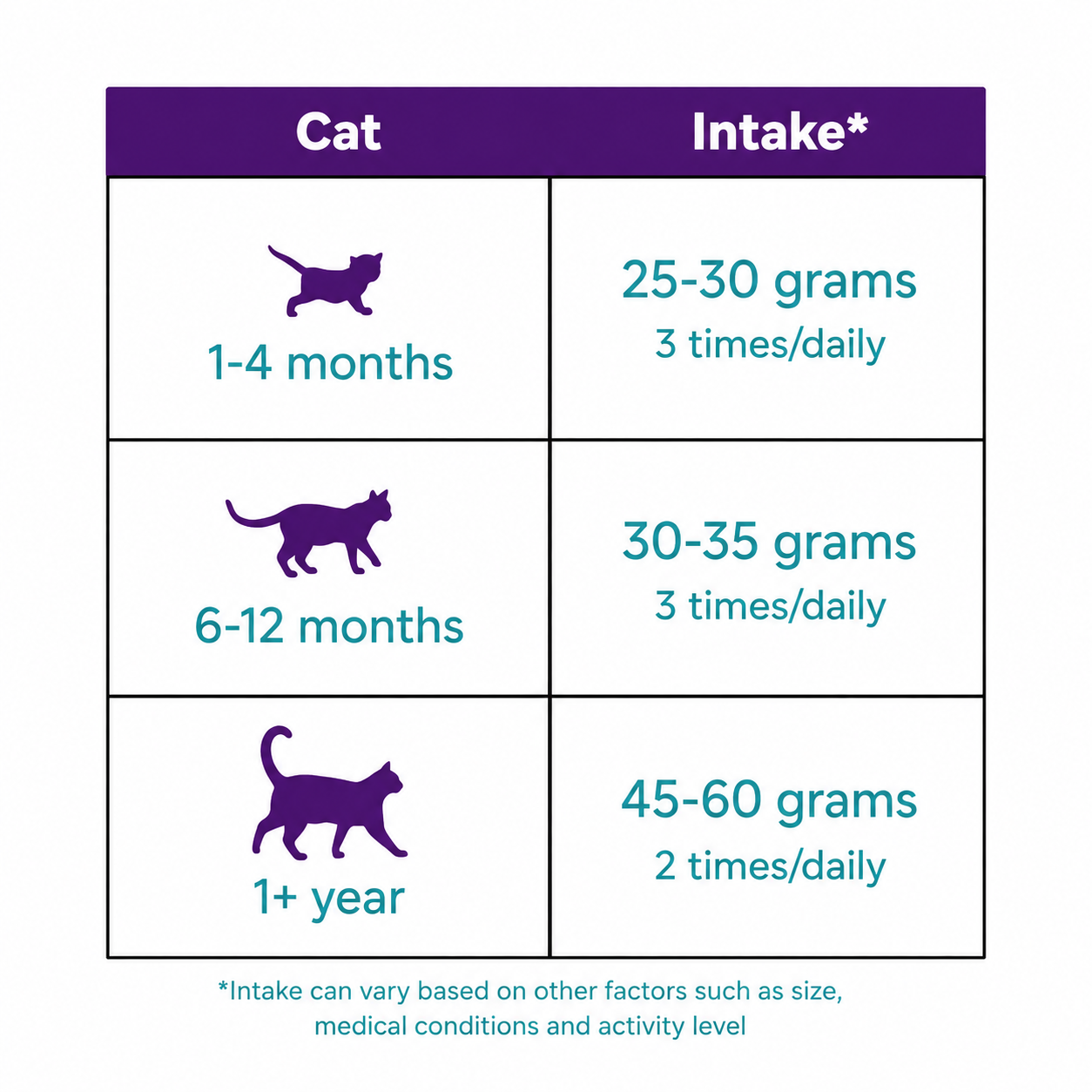 | Cat | Intake* |
|---|---|
| 1-4 months | 25-30 grams 3 times/daily |
| 6-12 months | 30-35 grams 3 times/daily |
| 1+ year | 45-60 grams 2 times/daily |

*Intake can vary based on other factors such as size, medical conditions and activity level